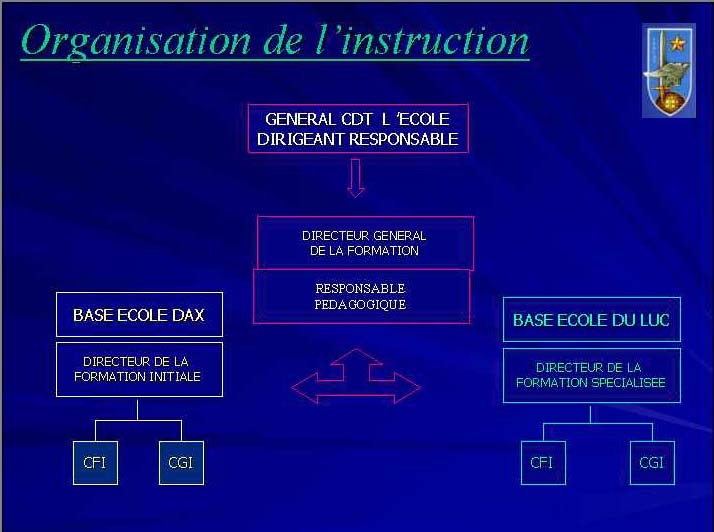 Organisation de l'instruction

GENERAL CDT L 'ECOLE
DIRIGEANT RESPONSABLE

DIRECTEUR GENERAL
DE LA FORMATION

RESPONSABLE
PEDAGOGIQUE

BASE ECOLE DAX

DIRECTEUR DE LA
FORMATION INITIALE

CFI

CGI

BASE ECOLE DU LUC

DIRECTEUR DE LA
FORMATION SPECIALISEE

CFI

CGI